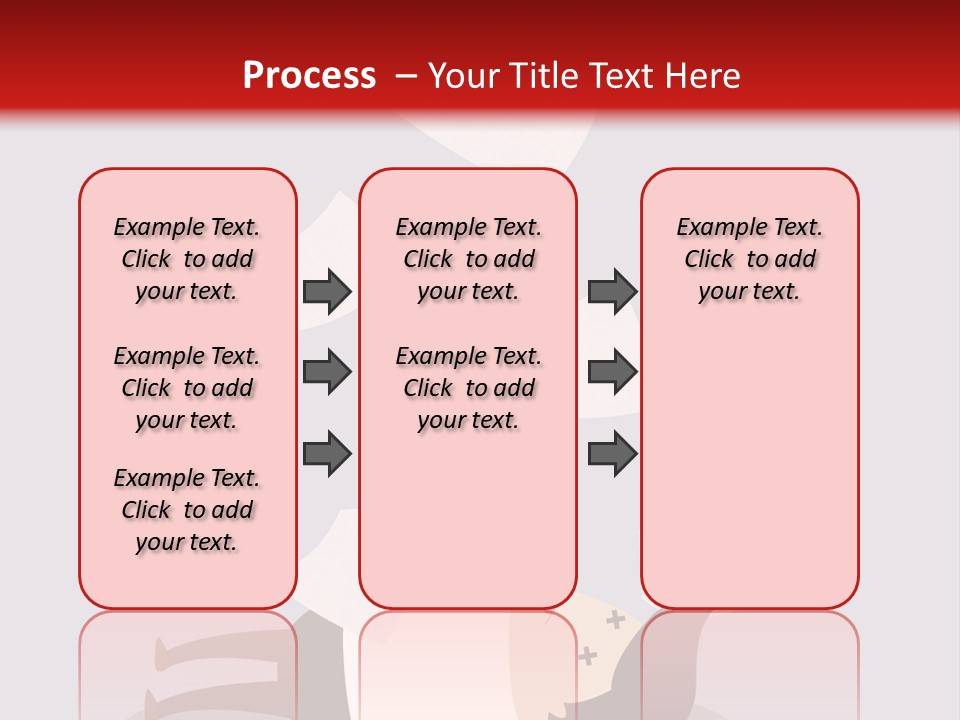 Process – Your Title Text Here

Example Text. Click to add your text.

Example Text. Click to add your text.

Example Text. Click to add your text.

Example Text. Click to add your text.

Example Text. Click to add your text.

Example Text. Click to add your text.